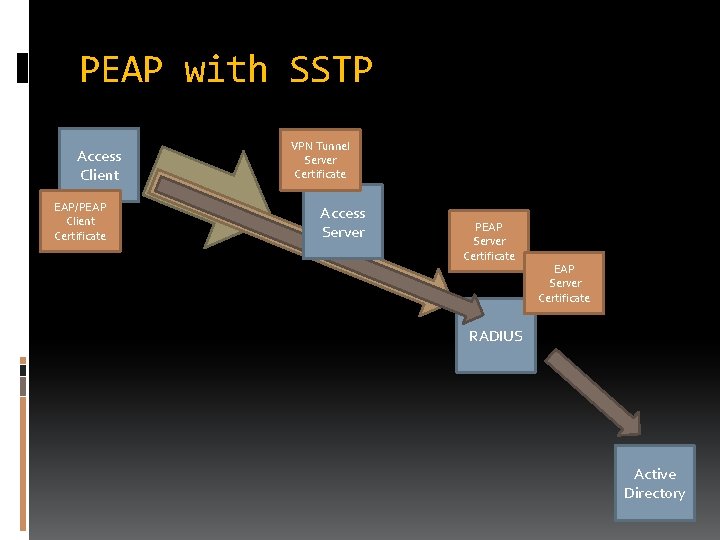 PEAP with SSTP

Access Client

EAP/PEAP Client Certificate

VPN Tunnel Server Certificate

Access Server

PEAP Server Certificate

EAP Server Certificate

RADIUS

Active Directory